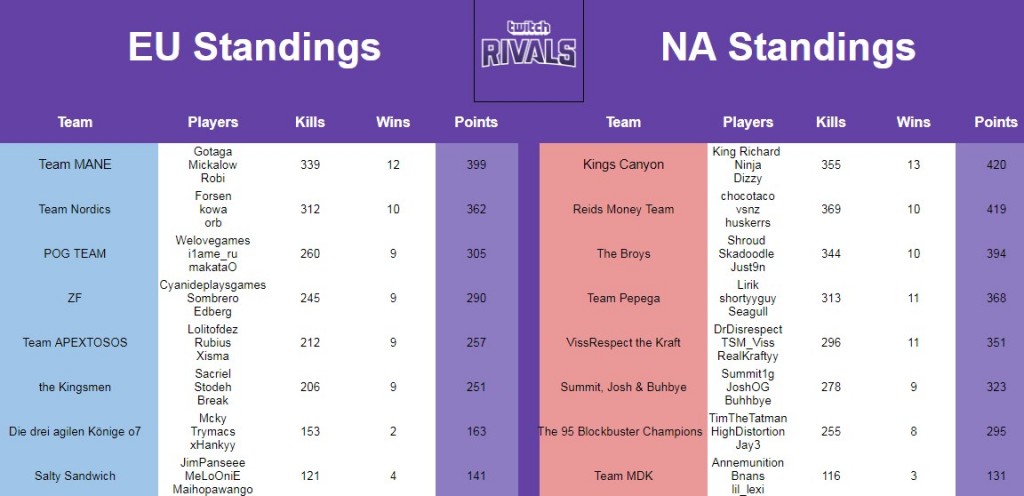 EU Standings

twitch RIVALS

NA Standings

| Team | Players | Kills | Wins | Points |
|---|---|---|---|---|
| Team MANE | Gotaga Mickalow Robi | 339 | 12 | 399 |
| Team Nordics | Forsen kowa orb | 312 | 10 | 362 |
| POG TEAM | Welovegames i1ame_ru makataO | 260 | 9 | 305 |
| ZF | Cyanideplaysgames Sombrero Edberg | 245 | 9 | 290 |
| Team APEXTOSOS | Lolitofdez Rubius Xisma | 212 | 9 | 257 |
| the Kingsmen | Sacriel Stodeh Break | 206 | 9 | 251 |
| Die drei agilen Könige o7 | Mcky Trymacs xHankyy | 153 | 2 | 163 |
| Salty Sandwich | JimPanseee MeLoOniE Maihopawango | 121 | 4 | 141 |

| Team | Players | Kills | Wins | Points |
|---|---|---|---|---|
| Kings Canyon | King Richard Ninja Dizzy | 355 | 13 | 420 |
| Reids Money Team | chocotaco vsnz huskerrs | 369 | 10 | 419 |
| The Broys | Shroud Skadoodle Just9n | 344 | 10 | 394 |
| Team Pepega | Lirik shortyyguy Seagull | 313 | 11 | 368 |
| VissRespect the Kraft | DrDisrespect TSM_Viss RealKraftyy | 296 | 11 | 351 |
| Summit, Josh & Buhbye | Summit1g JoshOG Buhhbye | 278 | 9 | 323 |
| The 95 Blockbuster Champions | TimTheTatman HighDistortion Jay3 | 255 | 8 | 295 |
| Team MDK | Annemunition Bnans lil_lexi | 116 | 3 | 131 |